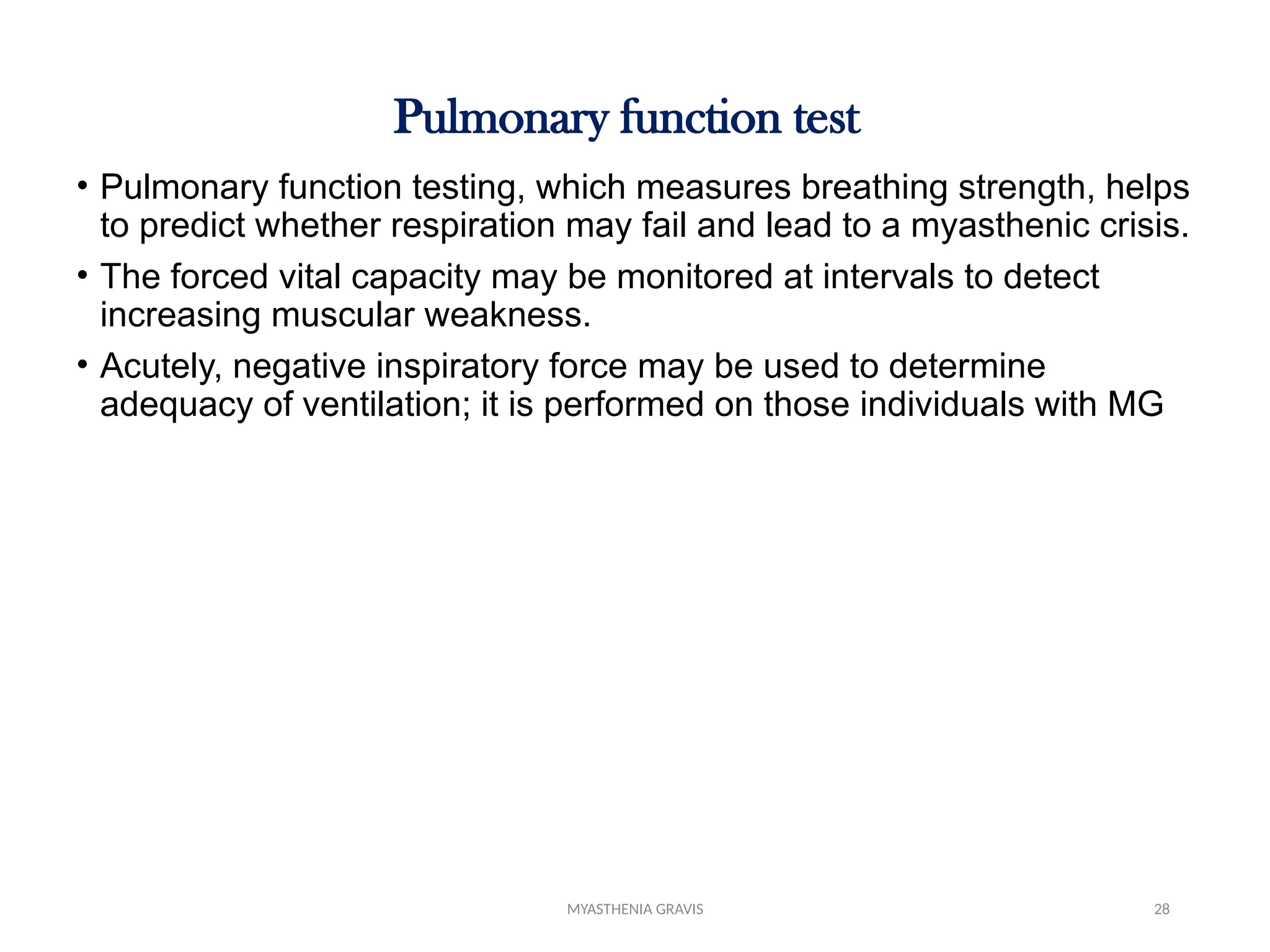 Pulmonary function test

• Pulmonary function testing, which measures breathing strength, helps to predict whether respiration may fail and lead to a myasthenic crisis.

• The forced vital capacity may be monitored at intervals to detect increasing muscular weakness.

• Acutely, negative inspiratory force may be used to determine adequacy of ventilation; it is performed on those individuals with MG

MYASTHENIA GRAVIS

28